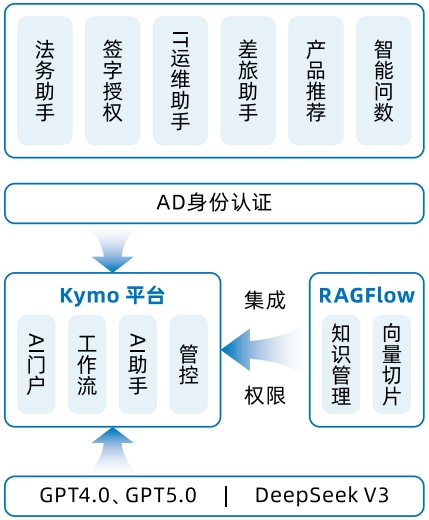 法务助手

签字授权

IT运维助手

差旅助手

产品推荐

智能问数

AD身份认证

Kymo 平台

AI门户

工作流

AI助手

管控

集成

权限

RAGFlow

知识管理

向量切片

GPT4.0、GPT5.0 | DeepSeek V3